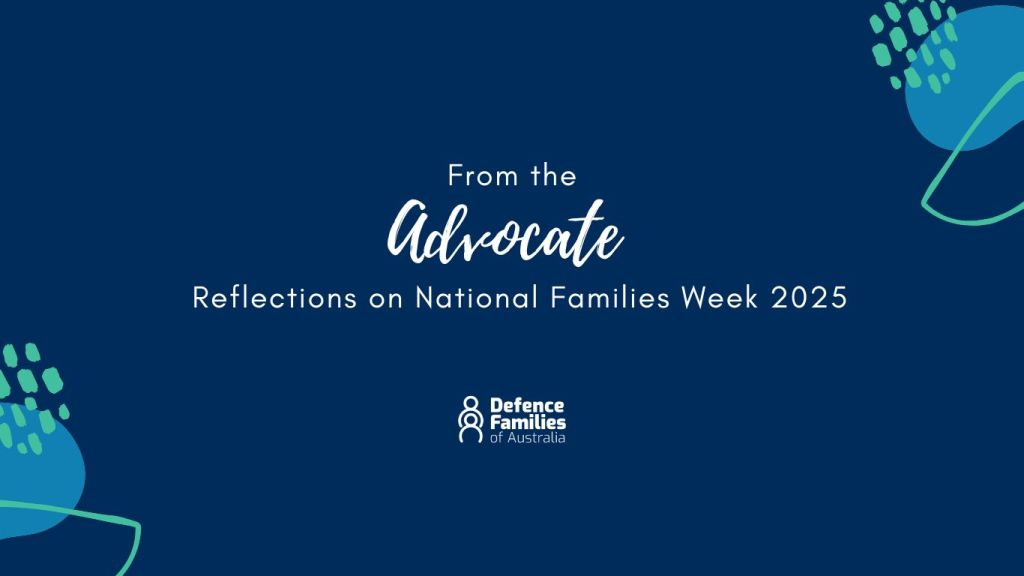 From the
Advocate
Reflections on National Families Week 2025

Defence Families of Australia